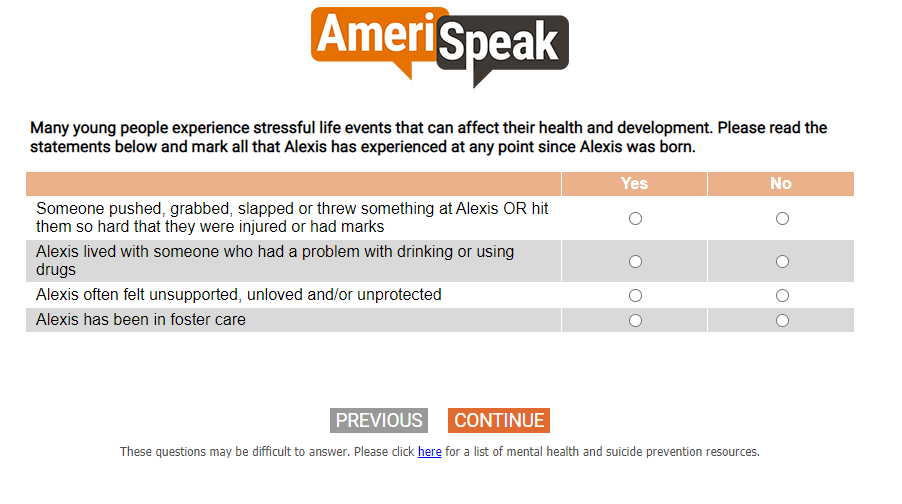 AmeriSpeak

Many young people experience stressful life events that can affect their health and development. Please read the statements below and mark all that Alexis has experienced at any point since Alexis was born.

| | Yes | No |
|---|---|---|
| Someone pushed, grabbed, slapped or threw something at Alexis OR hit them so hard that they were injured or had marks | ○ | ○ |
| Alexis lived with someone who had a problem with drinking or using drugs | ○ | ○ |
| Alexis often felt unsupported, unloved and/or unprotected | ○ | ○ |
| Alexis has been in foster care | ○ | ○ |

PREVIOUS CONTINUE

These questions may be difficult to answer. Please click here for a list of mental health and suicide prevention resources.